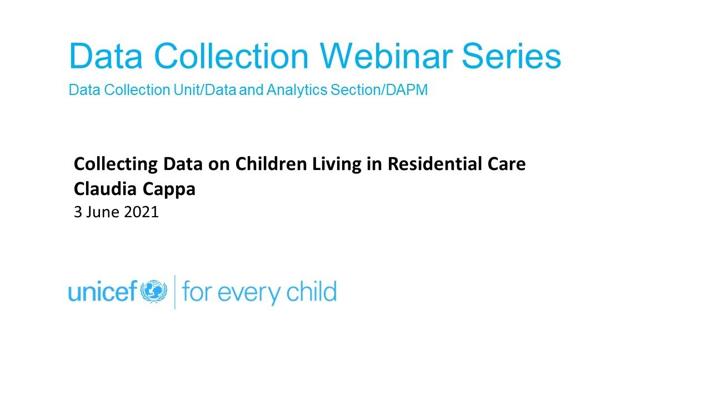 Data Collection Webinar Series
Data Collection Unit/Data and Analytics Section/DAPM

Collecting Data on Children Living in Residential Care
Claudia Cappa
3 June 2021

unicef | for every child